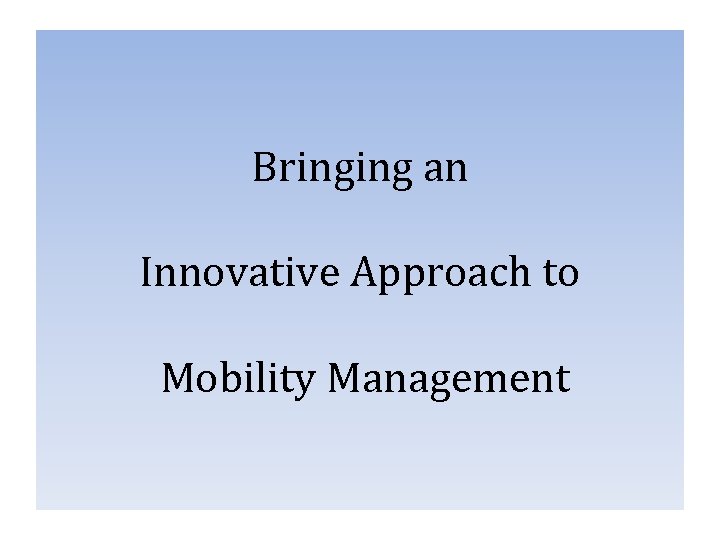 Bringing an

Innovative Approach to

Mobility Management